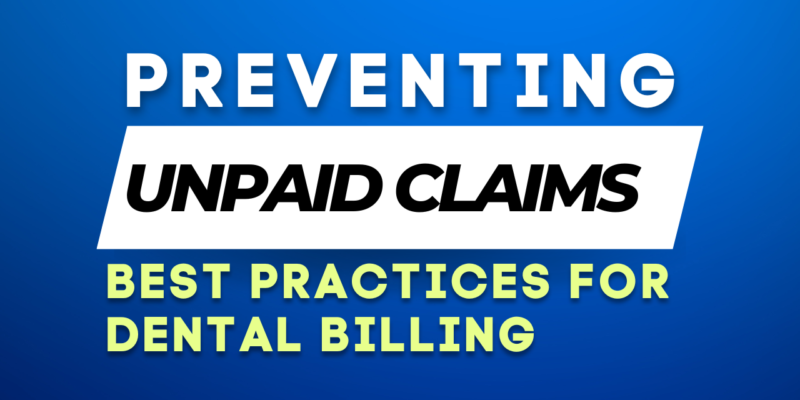 PREVENTING

UNPAID CLAIMS

BEST PRACTICES FOR DENTAL BILLING